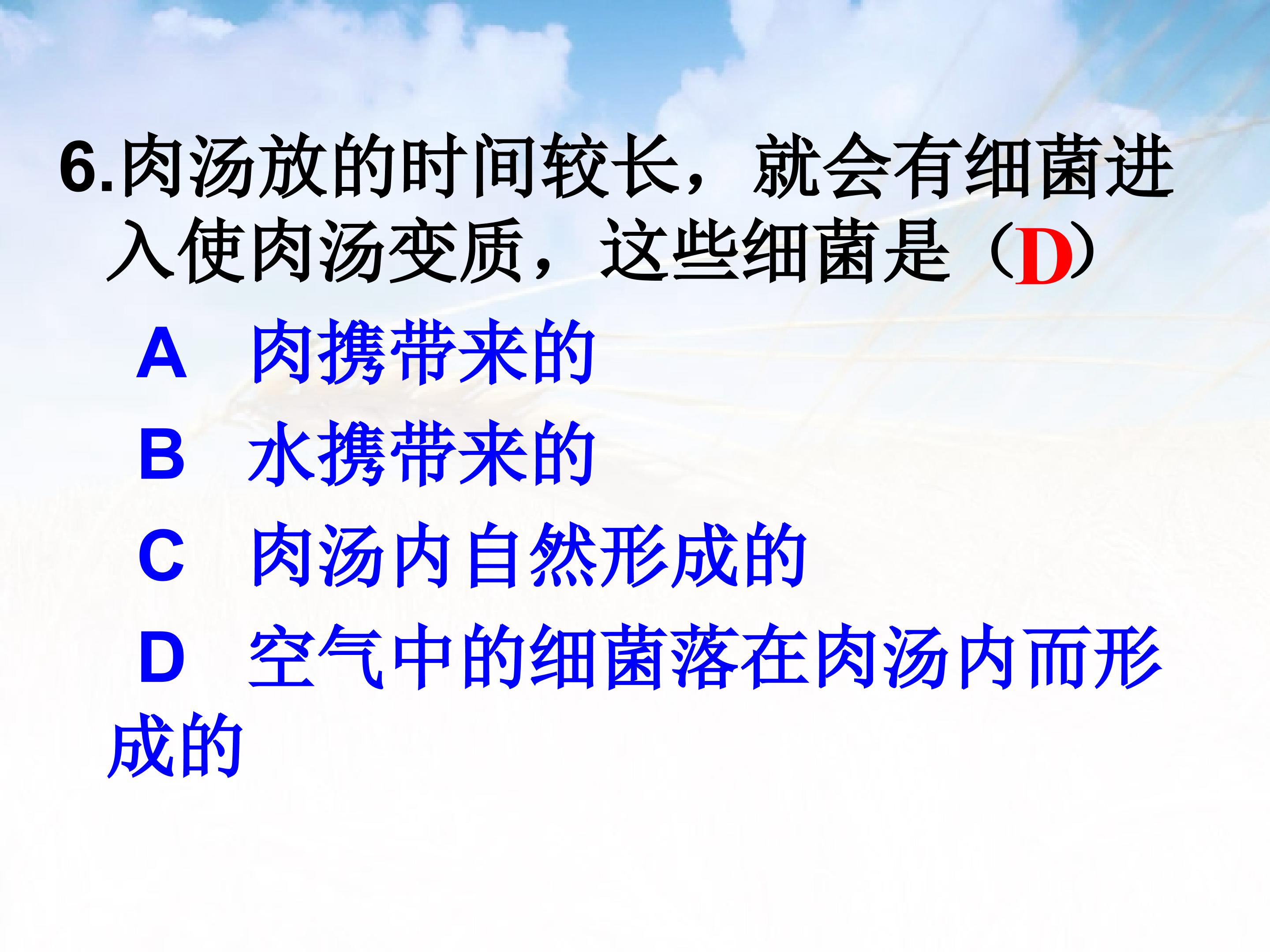 6.肉汤放的时间较长，就会有细菌进入使肉汤变质，这些细菌是（D）

A　肉携带来的

B　水携带来的

C　肉汤内自然形成的

D　空气中的细菌落在肉汤内而形成的